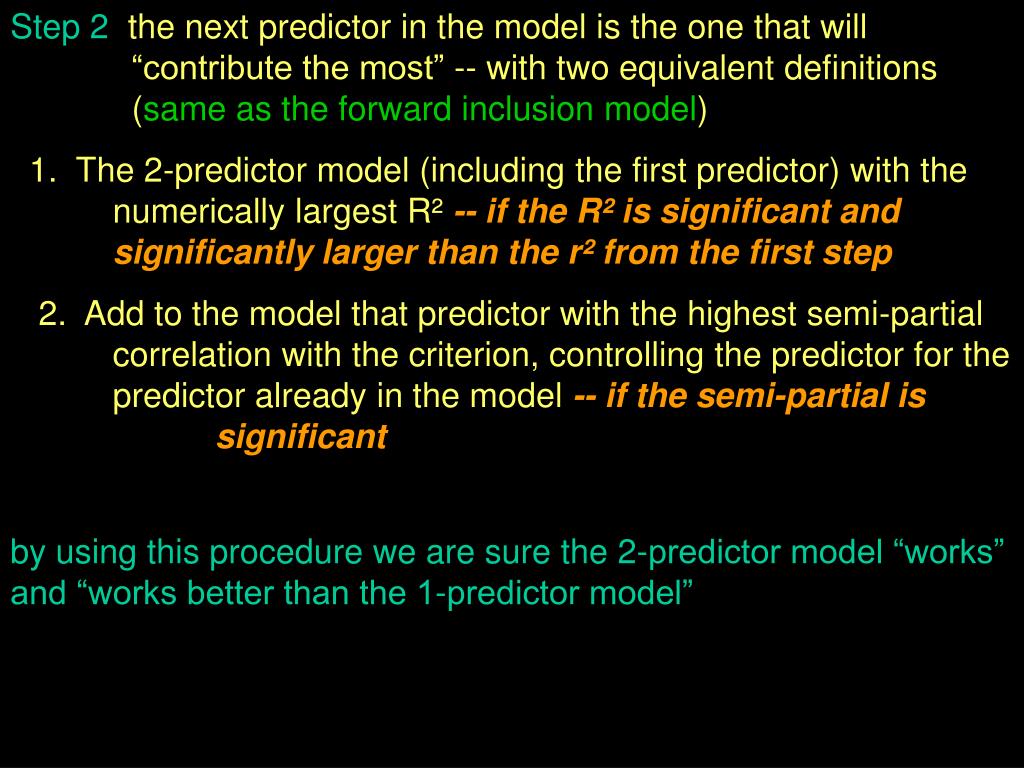 Step 2 the next predictor in the model is the one that will “contribute the most” -- with two equivalent definitions (same as the forward inclusion model)

1. The 2-predictor model (including the first predictor) with the numerically largest $R^2$ -- if the $R^2$ is significant and significantly larger than the $r^2$ from the first step

2. Add to the model that predictor with the highest semi-partial correlation with the criterion, controlling the predictor for the predictor already in the model -- if the semi-partial is significant

by using this procedure we are sure the 2-predictor model “works” and “works better than the 1-predictor model”